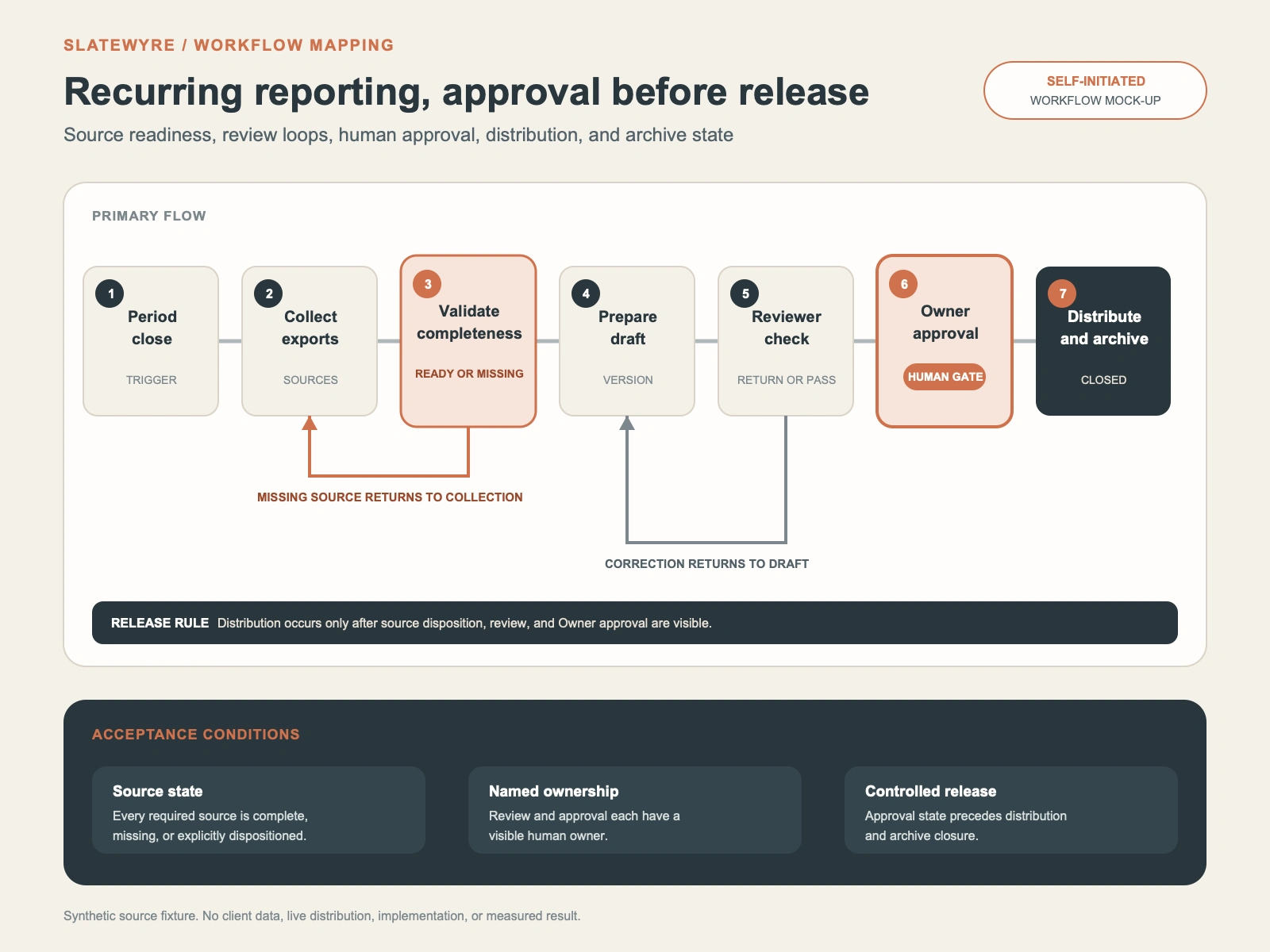 SLATEWYRE / WORKFLOW MAPPING

Recurring reporting, approval before release

Source readiness, review loops, human approval, distribution, and archive state

SELF-INITIATED
WORKFLOW MOCK-UP

PRIMARY FLOW

1
Period close
TRIGGER

2
Collect exports
SOURCES

3
Validate completeness
READY OR MISSING

4
Prepare draft
VERSION

5
Reviewer check
RETURN OR PASS

6
Owner approval
HUMAN GATE

7
Distribute and archive
CLOSED

MISSING SOURCE RETURNS TO COLLECTION

CORRECTION RETURNS TO DRAFT

RELEASE RULE Distribution occurs only after source disposition, review, and Owner approval are visible.

ACCEPTANCE CONDITIONS

Source state
Every required source is complete, missing, or explicitly dispositioned.

Named ownership
Review and approval each have a visible human owner.

Controlled release
Approval state precedes distribution and archive closure.

Synthetic source fixture. No client data, live distribution, implementation, or measured result.